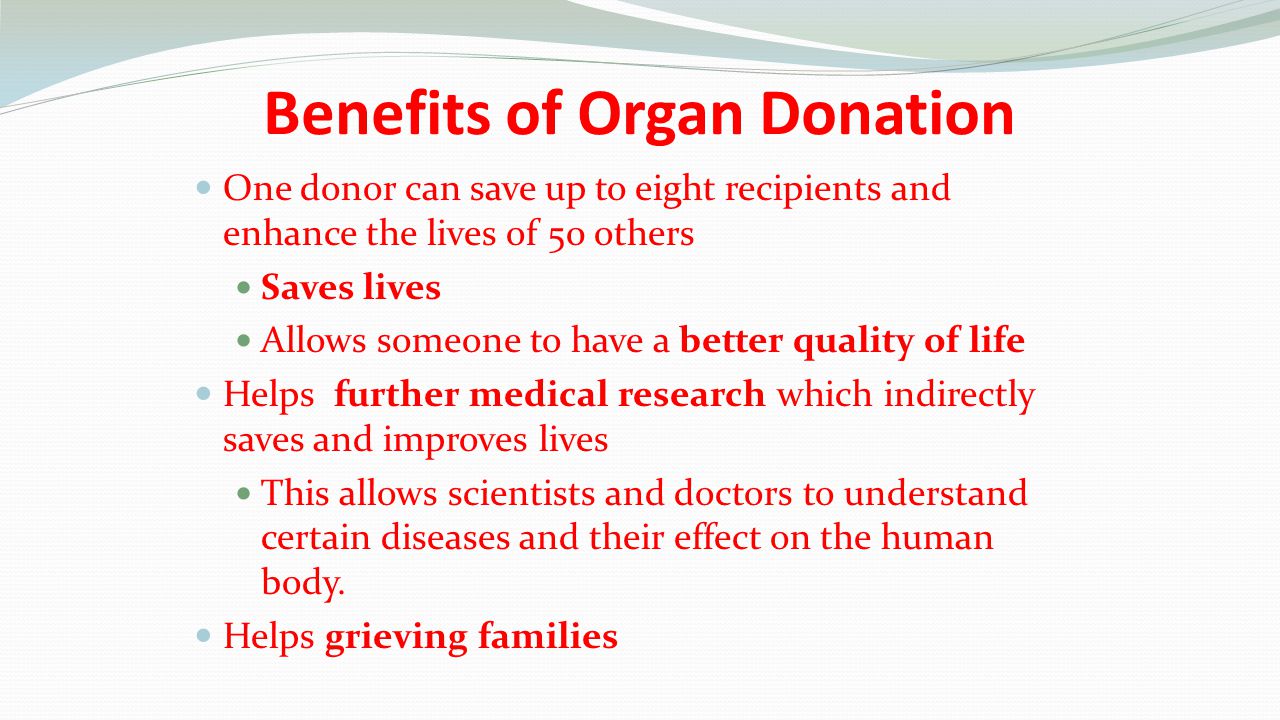 Benefits of Organ Donation

- One donor can save up to eight recipients and enhance the lives of 50 others
  - Saves lives
  - Allows someone to have a better quality of life
- Helps further medical research which indirectly saves and improves lives
  - This allows scientists and doctors to understand certain diseases and their effect on the human body.
- Helps grieving families